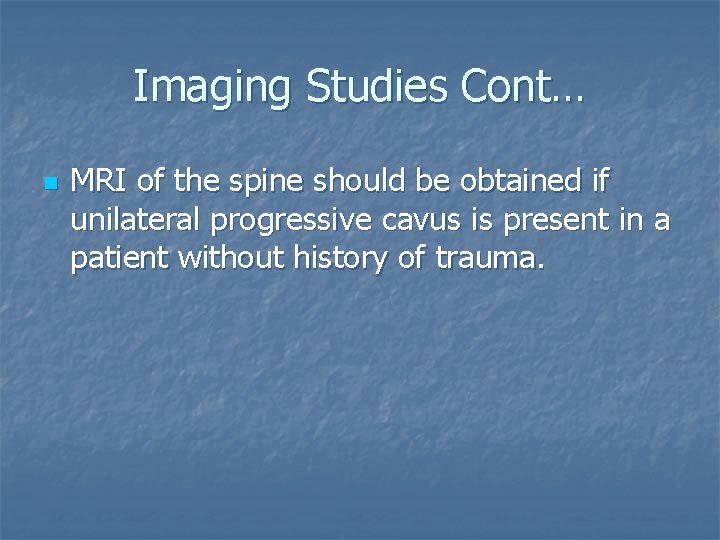 Imaging Studies Cont…

MRI of the spine should be obtained if unilateral progressive cavus is present in a patient without history of trauma.